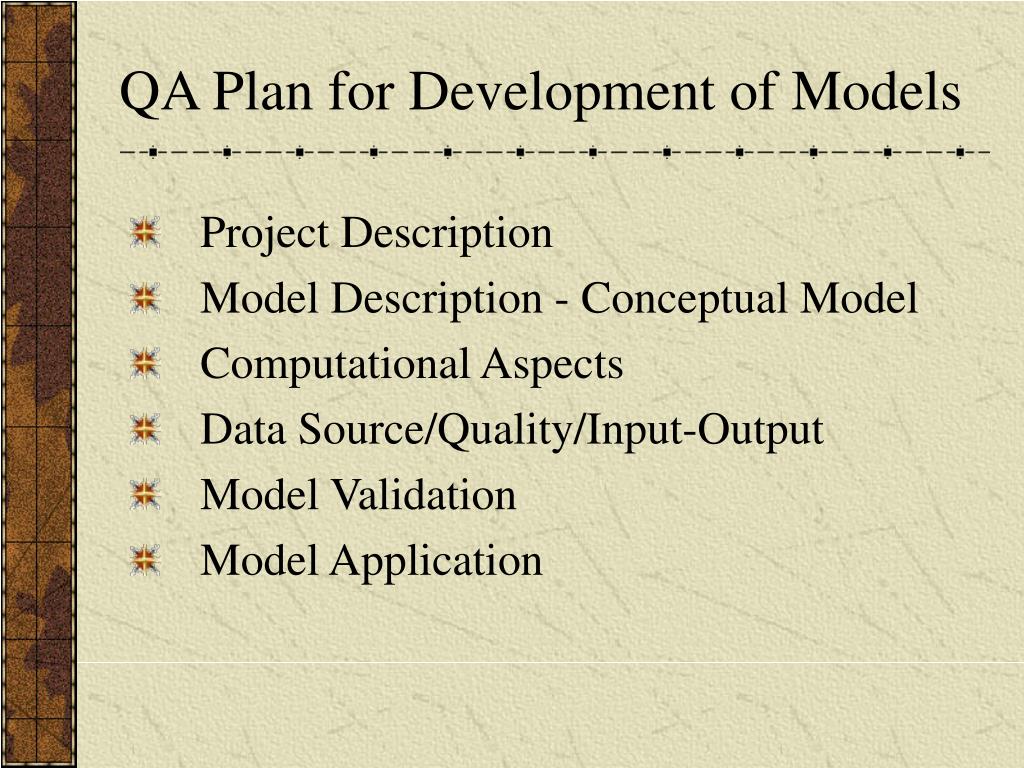 QA Plan for Development of Models

Project Description
Model Description - Conceptual Model
Computational Aspects
Data Source/Quality/Input-Output
Model Validation
Model Application